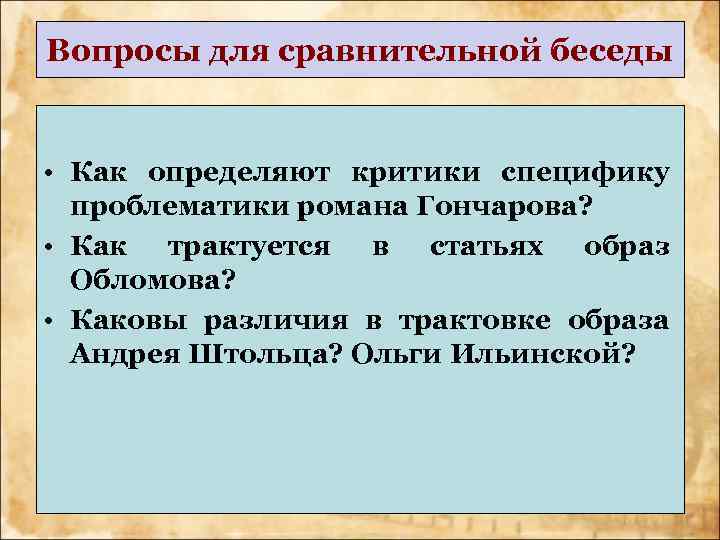 Вопросы для сравнительной беседы

• Как определяют критики специфику проблематики романа Гончарова?
• Как трактуется в статьях образ Обломова?
• Каковы различия в трактовке образа Андрея Штольца? Ольги Ильинской?